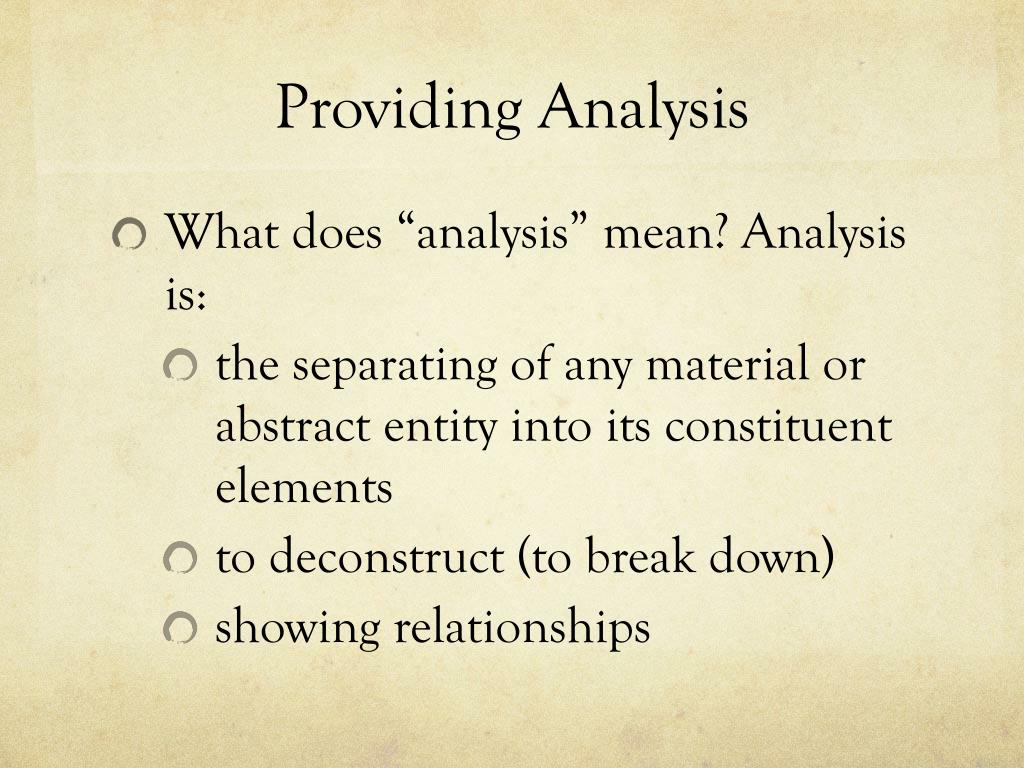 Providing Analysis

What does “analysis” mean? Analysis is:

the separating of any material or abstract entity into its constituent elements

to deconstruct (to break down)

showing relationships